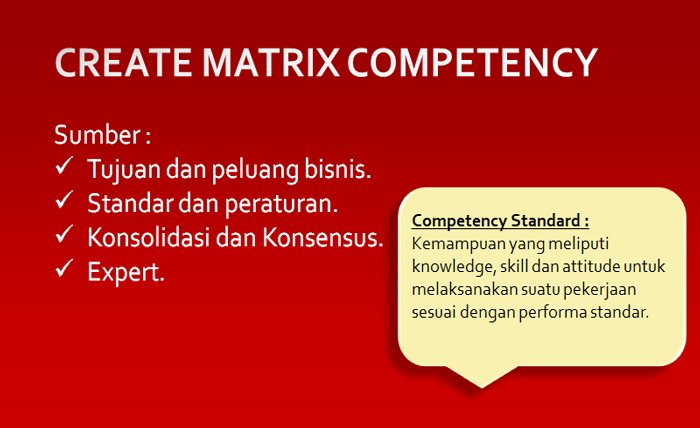 CREATE MATRIX COMPETENCY

Sumber :
✓ Tujuan dan peluang bisnis.
✓ Standar dan peraturan.
✓ Konsolidasi dan Konsensus.
✓ Expert.

Competency Standard :
Kemampuan yang meliputi knowledge, skill dan attitude untuk melaksanakan suatu pekerjaan sesuai dengan performa standar.